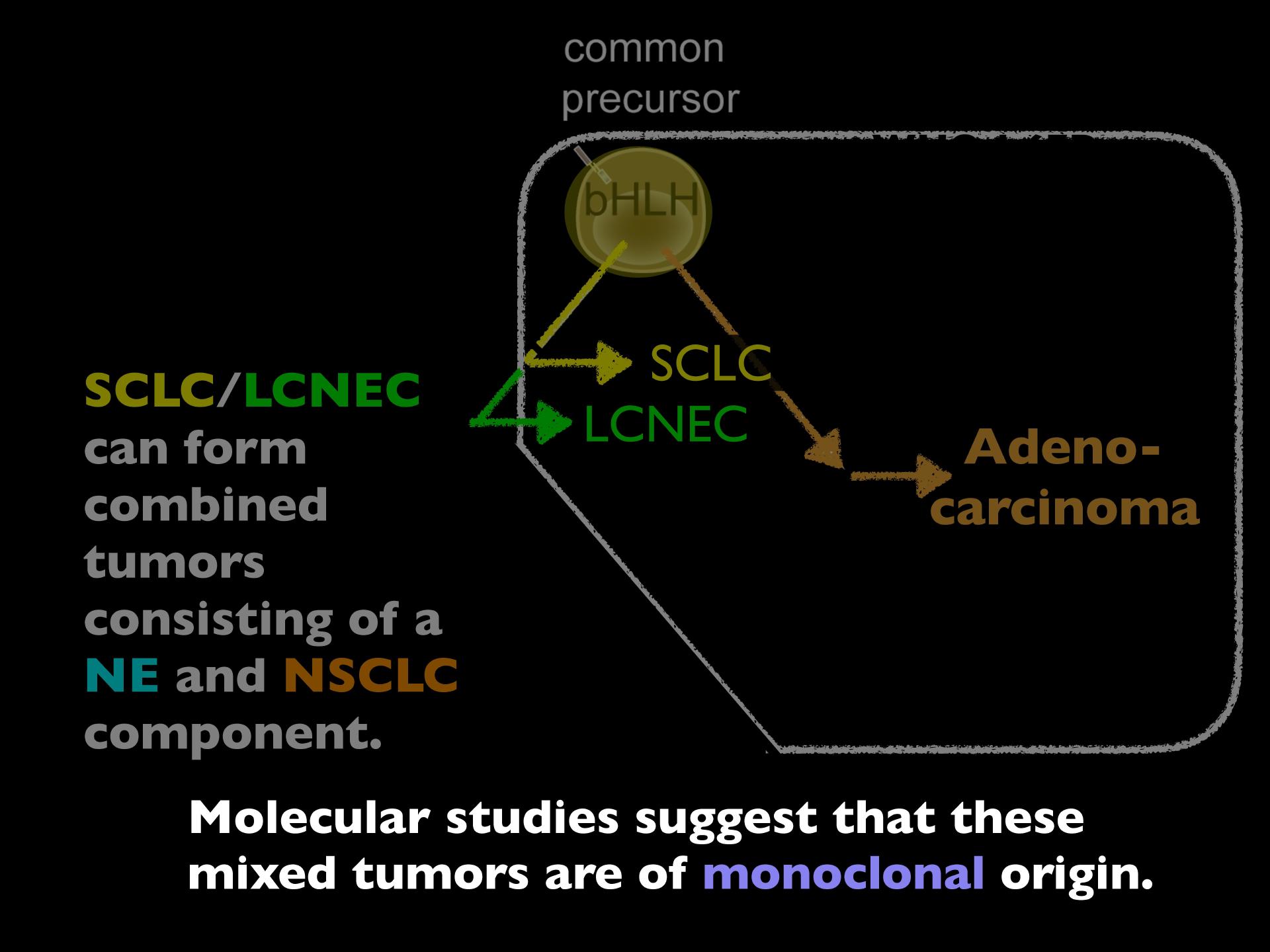 common precursor

bHLH

SCLC

LCNEC

Adeno-carcinoma

SCLC/LCNEC can form combined tumors consisting of a NE and NSCLC component.

Molecular studies suggest that these mixed tumors are of monoclonal origin.